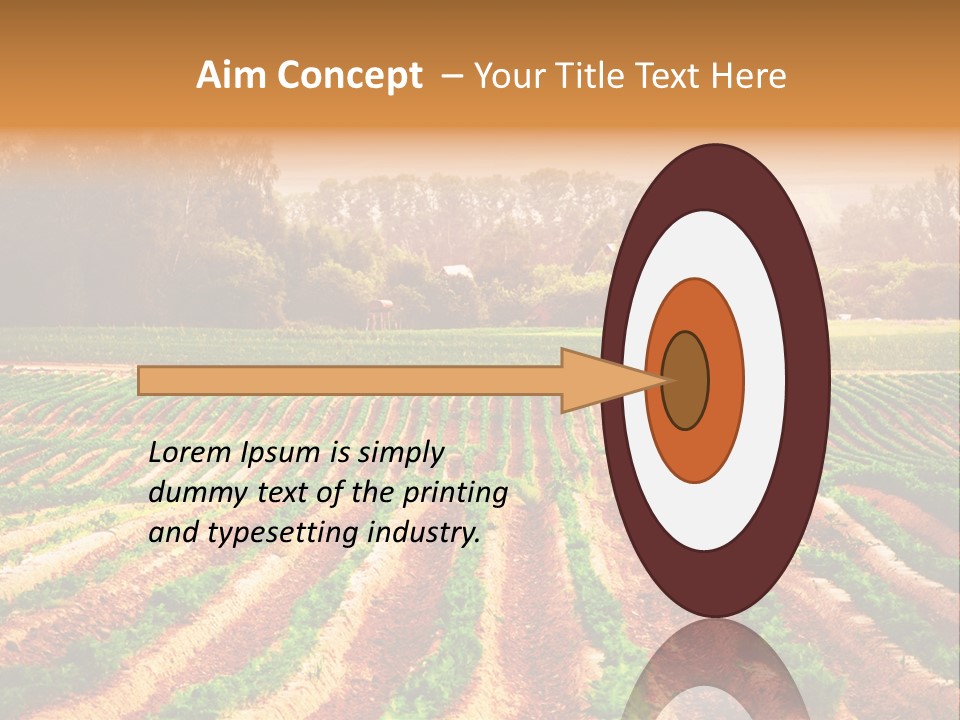 Aim Concept – Your Title Text Here

Lorem Ipsum is simply dummy text of the printing and typesetting industry.